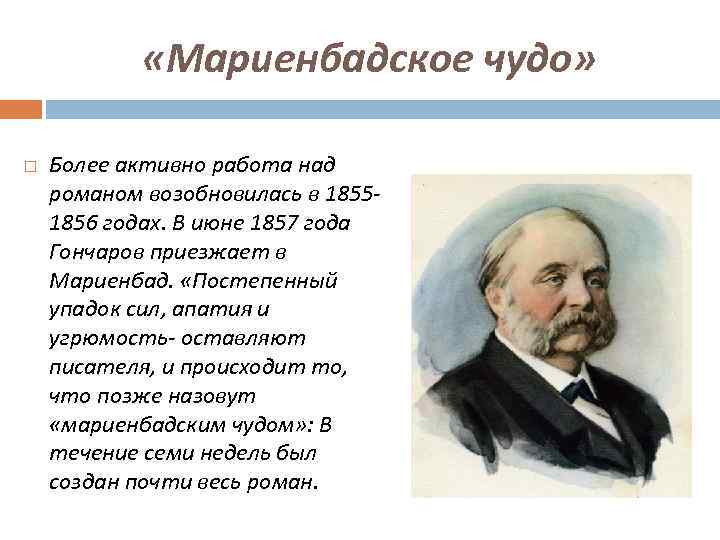 «Мариенбадское чудо»

Более активно работа над романом возобновилась в 1855-1856 годах. В июне 1857 года Гончаров приезжает в Мариенбад. «Постепенный упадок сил, апатия и угрюмость- оставляют писателя, и происходит то, что позже назовут «мариенбадским чудом»: В течение семи недель был создан почти весь роман.